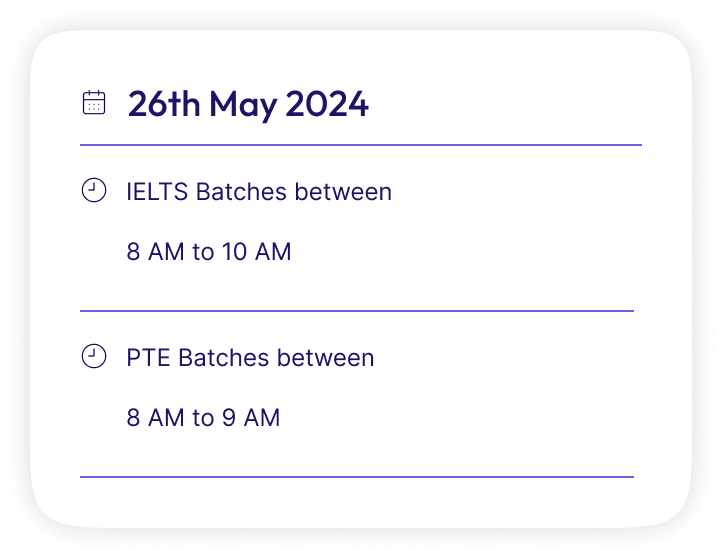 26th May 2024

IELTS Batches between

8 AM to 10 AM

PTE Batches between

8 AM to 9 AM